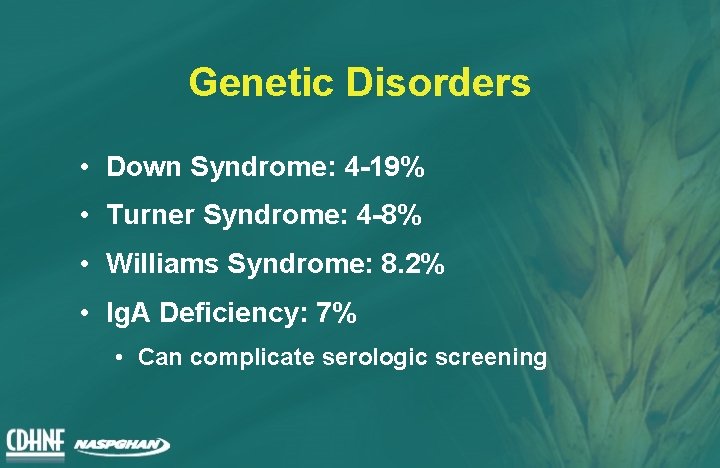 Genetic Disorders

• Down Syndrome: 4-19%
• Turner Syndrome: 4-8%
• Williams Syndrome: 8.2%
• IgA Deficiency: 7%
• Can complicate serologic screening

CDHNF NASPGHAN